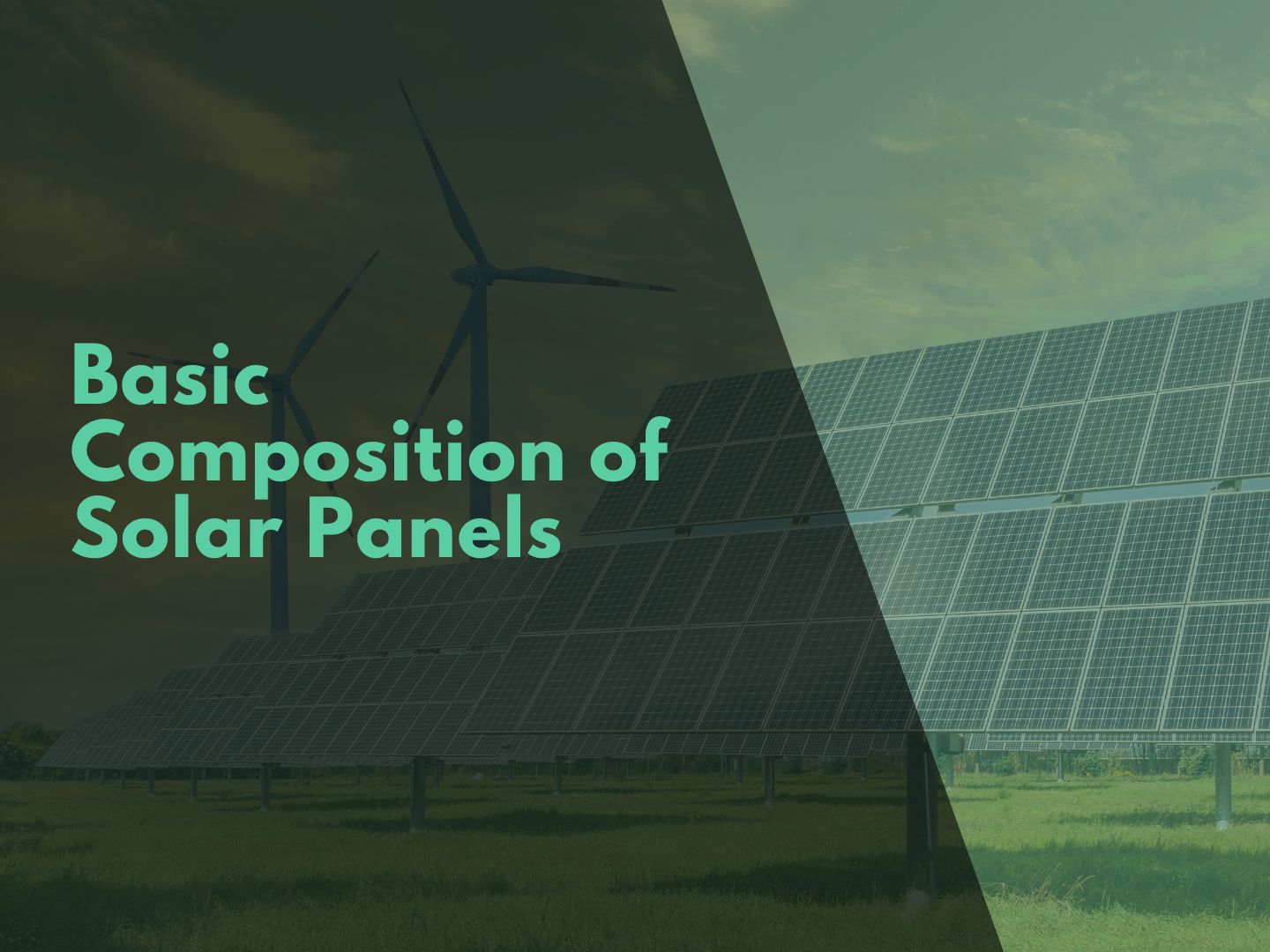 Basic Composition of Solar Panels